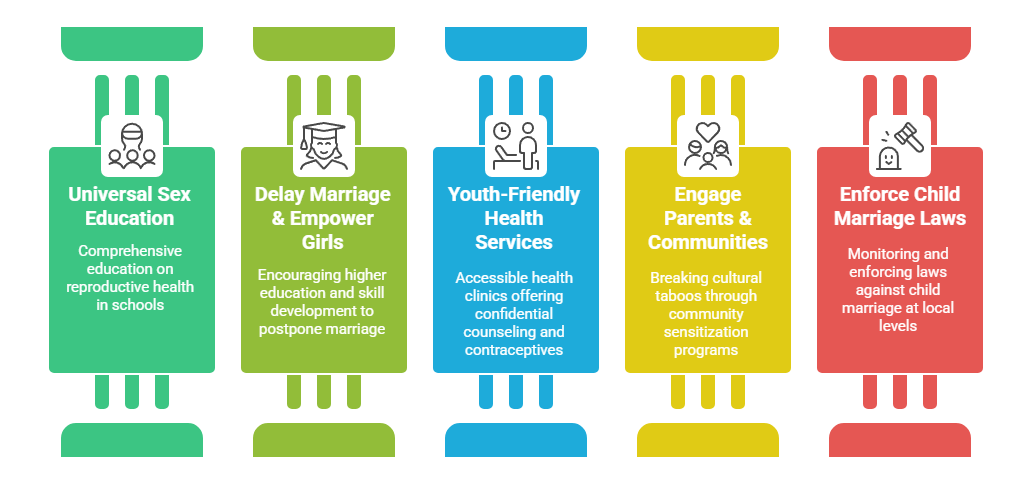 Universal Sex Education

Comprehensive education on reproductive health in schools

Delay Marriage & Empower Girls

Encouraging higher education and skill development to postpone marriage

Youth-Friendly Health Services

Accessible health clinics offering confidential counseling and contraceptives

Engage Parents & Communities

Breaking cultural taboos through community sensitization programs

Enforce Child Marriage Laws

Monitoring and enforcing laws against child marriage at local levels